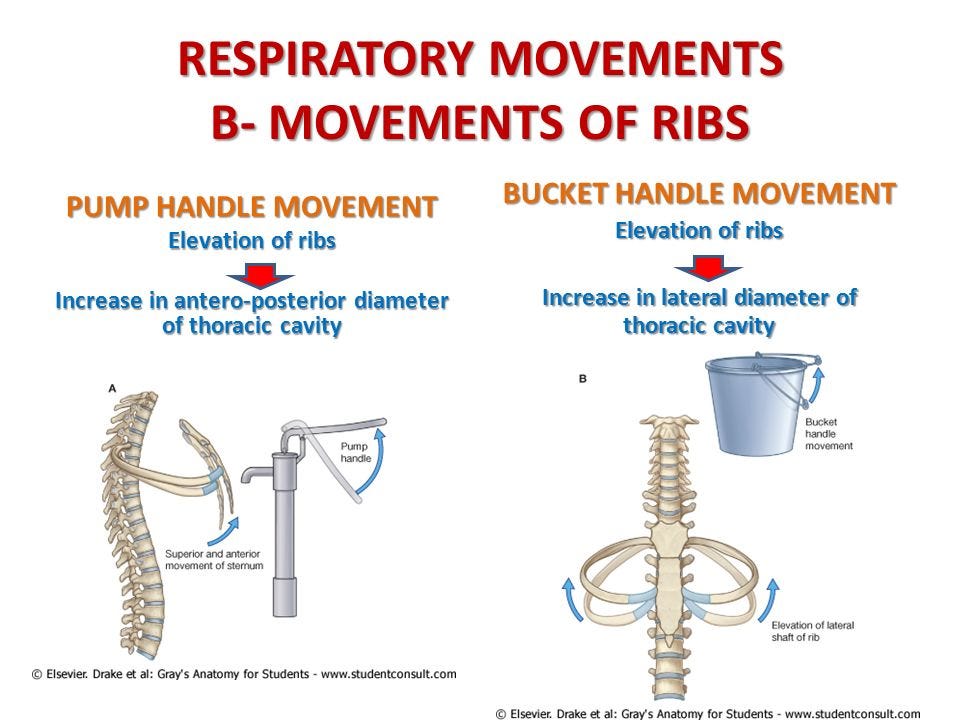 RESPIRATORY MOVEMENTS
B- MOVEMENTS OF RIBS

PUMP HANDLE MOVEMENT
Elevation of ribs
Increase in antero-posterior diameter of thoracic cavity

A
Pump handle
Superior and anterior movement of sternum

© Elsevier. Drake et al: Gray's Anatomy for Students - www.studentconsult.com

BUCKET HANDLE MOVEMENT
Elevation of ribs
Increase in lateral diameter of thoracic cavity

B
Bucket handle movement
Elevation of lateral shaft of rib

© Elsevier. Drake et al: Gray's Anatomy for Students - www.studentconsult.com